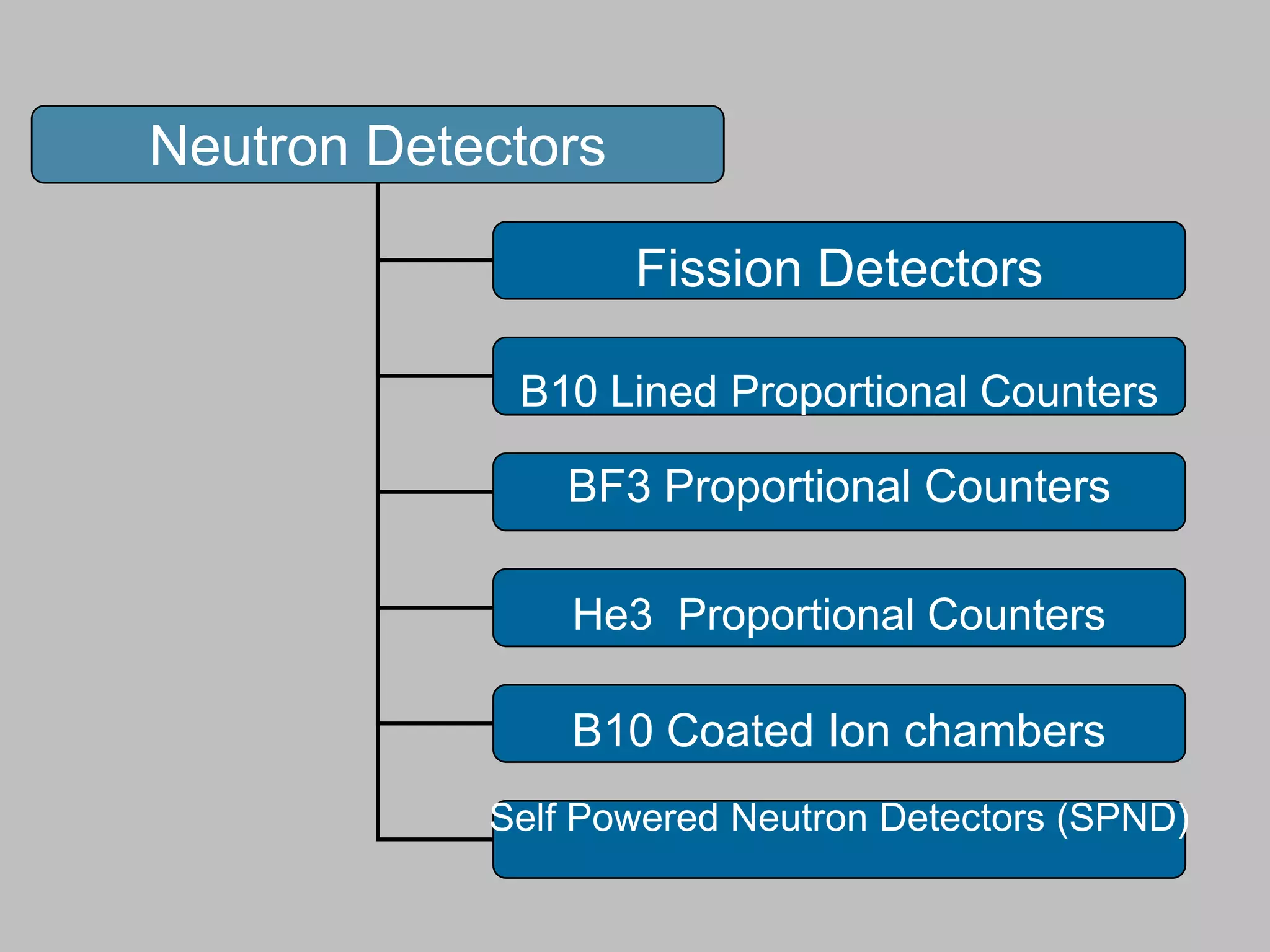 Neutron Detectors

Fission Detectors

B10 Lined Proportional Counters

BF3 Proportional Counters

He3  Proportional Counters

B10 Coated Ion chambers

Self Powered Neutron Detectors (SPND)